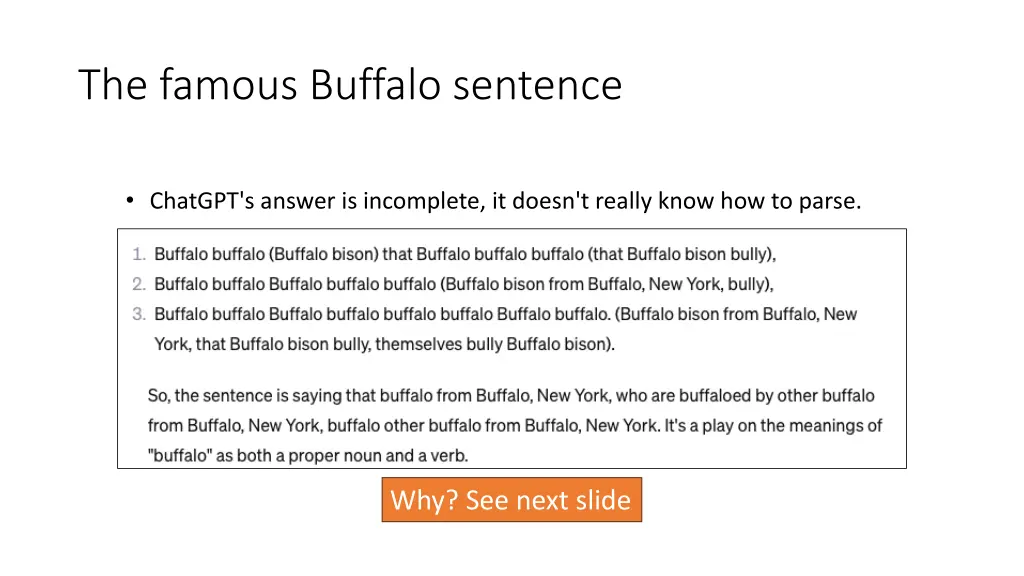 The famous Buffalo sentence

• ChatGPT's answer is incomplete, it doesn't really know how to parse.

1. Buffalo buffalo (Buffalo bison) that Buffalo buffalo buffalo (that Buffalo bison bully),
2. Buffalo buffalo Buffalo buffalo buffalo (Buffalo bison from Buffalo, New York, bully),
3. Buffalo buffalo Buffalo buffalo buffalo buffalo Buffalo buffalo. (Buffalo bison from Buffalo, New York, that Buffalo bison bully, themselves bully Buffalo bison).

So, the sentence is saying that buffalo from Buffalo, New York, who are buffaloed by other buffalo from Buffalo, New York, buffalo other buffalo from Buffalo, New York. It's a play on the meanings of "buffalo" as both a proper noun and a verb.

Why? See next slide